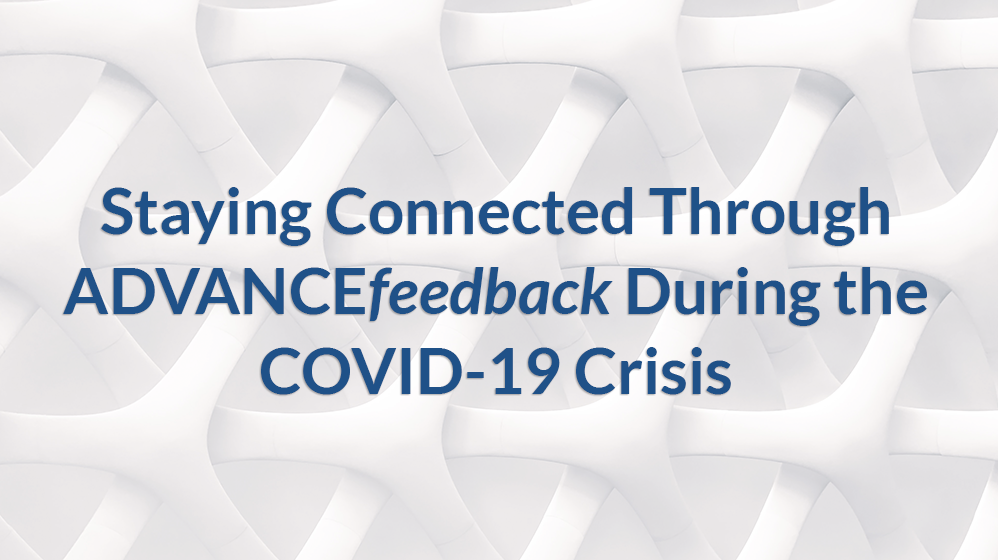 Staying Connected Through ADVANCEfeedback During the COVID-19 Crisis